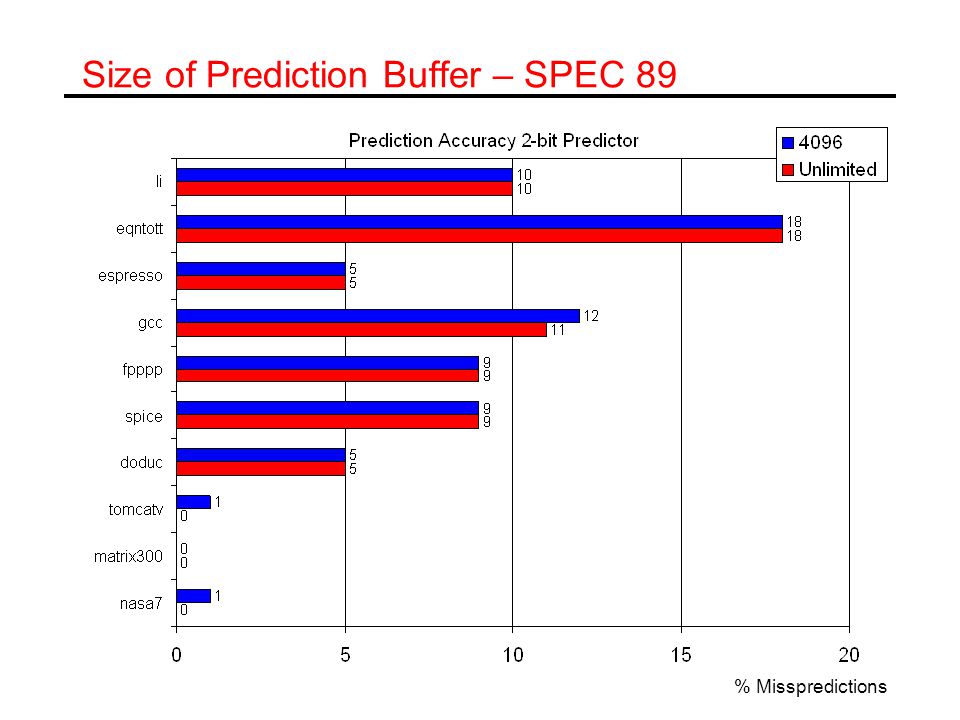 Size of Prediction Buffer – SPEC 89

Prediction Accuracy 2-bit Predictor

4096
Unlimited

li
10
10

eqntott
18
18

espresso
5
5

gcc
12
11

fpppp
9
9

spice
9
9

doduc
5
5

tomcatv
1
0

matrix300
0
0

nasa7
1
0

0
5
10
15
20

% Misspredictions